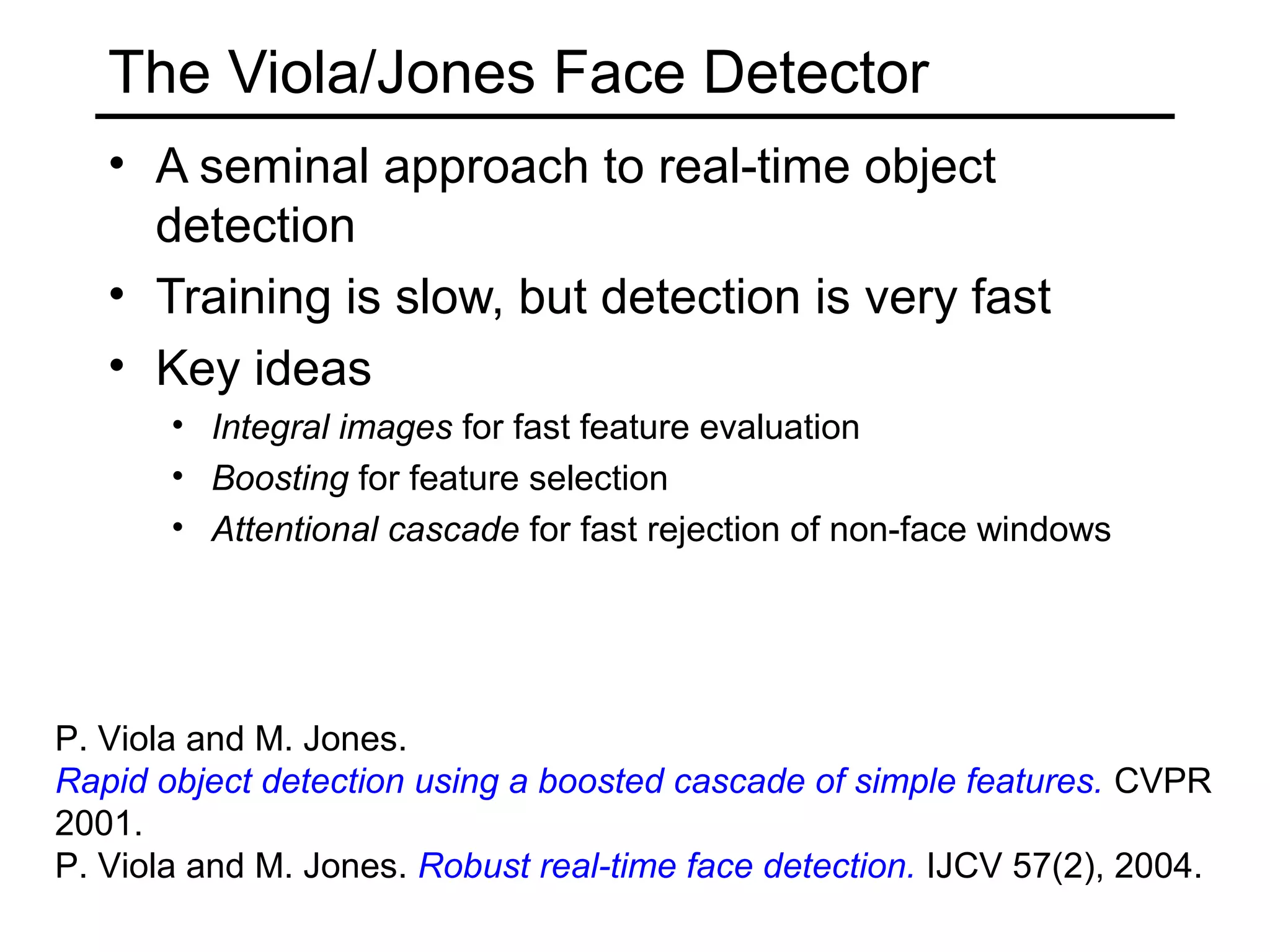 The Viola/Jones Face Detector

• A seminal approach to real-time object detection
• Training is slow, but detection is very fast
• Key ideas
  • Integral images for fast feature evaluation
  • Boosting for feature selection
  • Attentional cascade for fast rejection of non-face windows

P. Viola and M. Jones.
Rapid object detection using a boosted cascade of simple features. CVPR 2001.
P. Viola and M. Jones. Robust real-time face detection. IJCV 57(2), 2004.